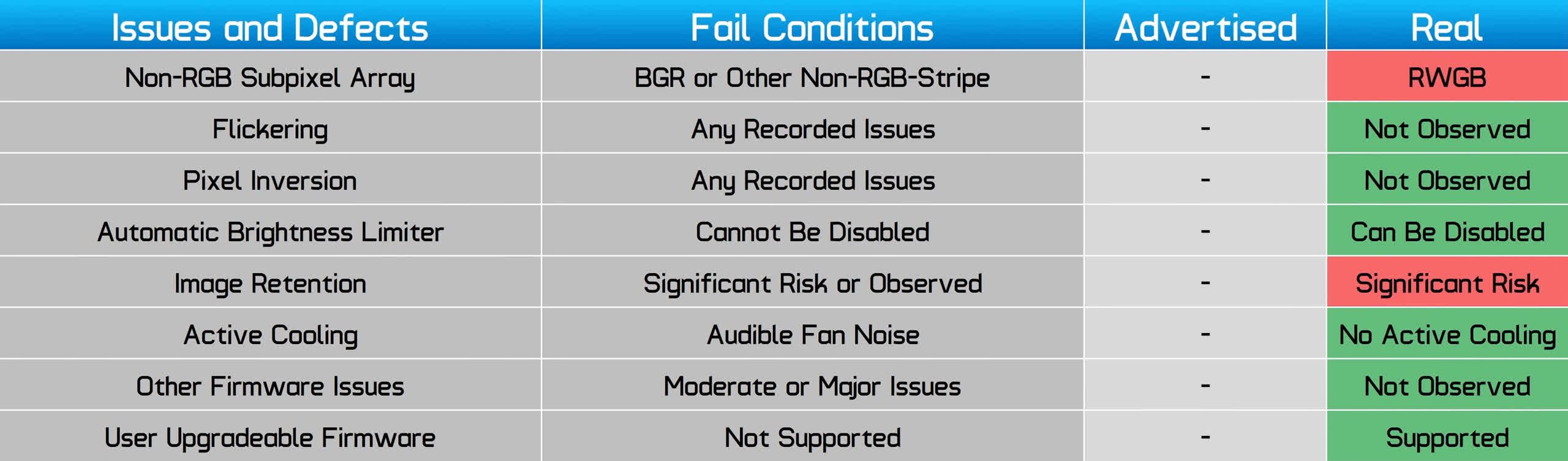 | Issues and Defects | Fail Conditions | Advertised | Real |
|---|---|---|---|
| Non-RGB Subpixel Array | BGR or Other Non-RGB-Stripe | - | RWGB |
| Flickering | Any Recorded Issues | - | Not Observed |
| Pixel Inversion | Any Recorded Issues | - | Not Observed |
| Automatic Brightness Limiter | Cannot Be Disabled | - | Can Be Disabled |
| Image Retention | Significant Risk or Observed | - | Significant Risk |
| Active Cooling | Audible Fan Noise | - | No Active Cooling |
| Other Firmware Issues | Moderate or Major Issues | - | Not Observed |
| User Upgradeable Firmware | Not Supported | - | Supported |